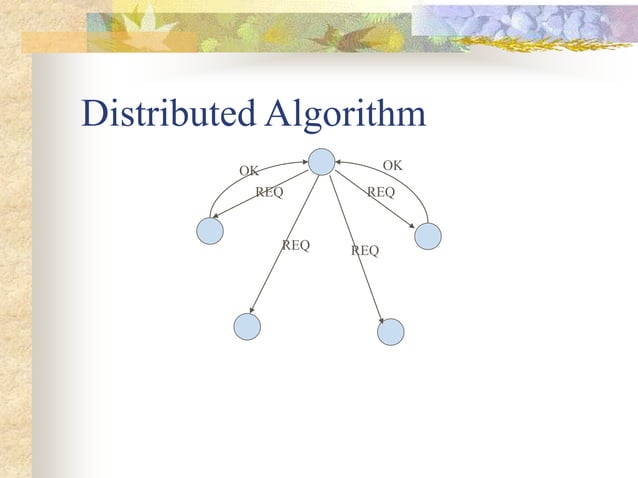 Distributed Algorithm

OK
OK
REQ
REQ
REQ
REQ